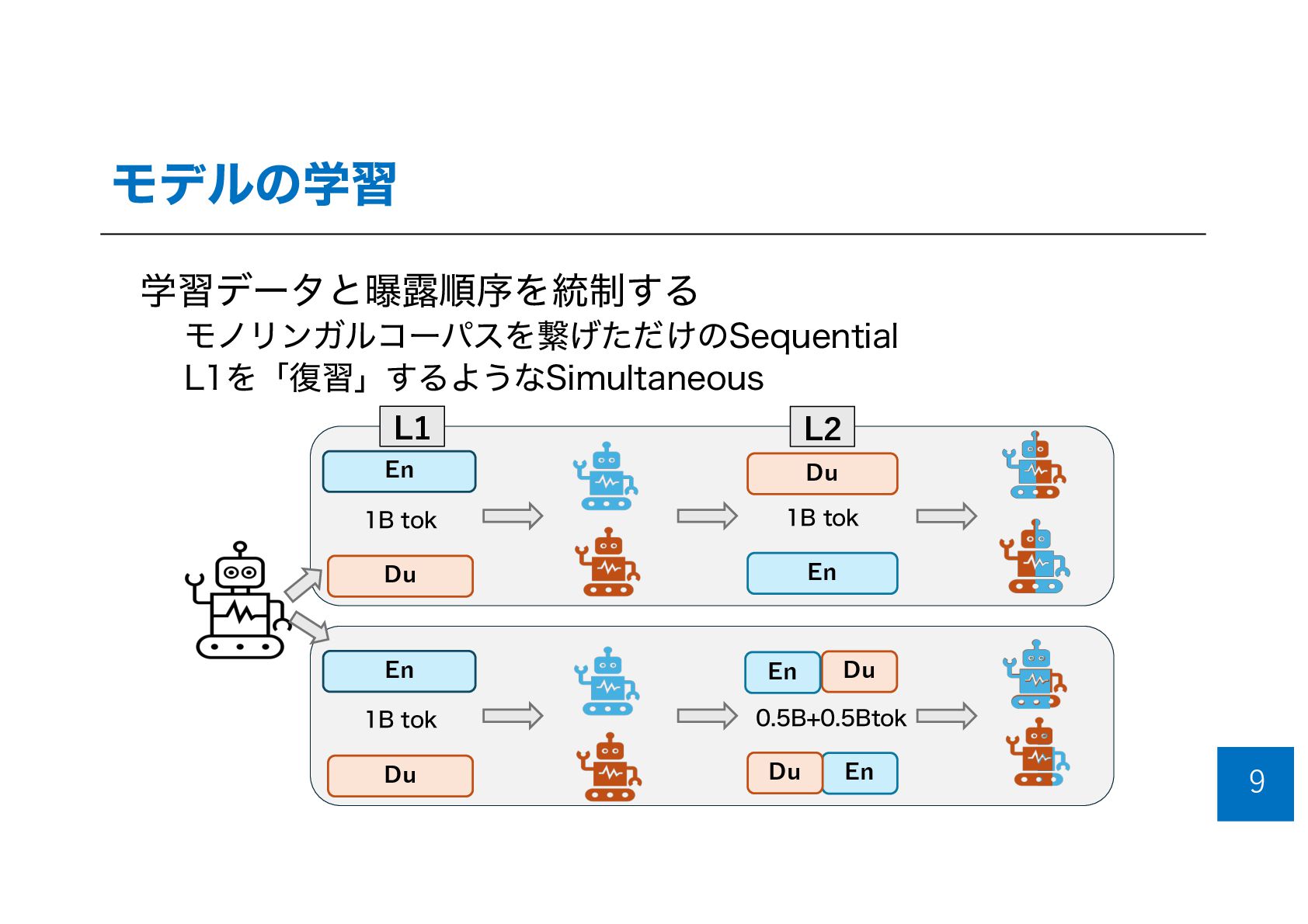 モデルの学習

学習データと曝露順序を統制する
モノリンガルコーパスを繋げただけのSequential
L1を「復習」するようなSimultaneous

L1

L2

En

1B tok

Du

Du

1B tok

En

En

1B tok

Du

En

Du

0.5B+0.5Btok

Du

En

9